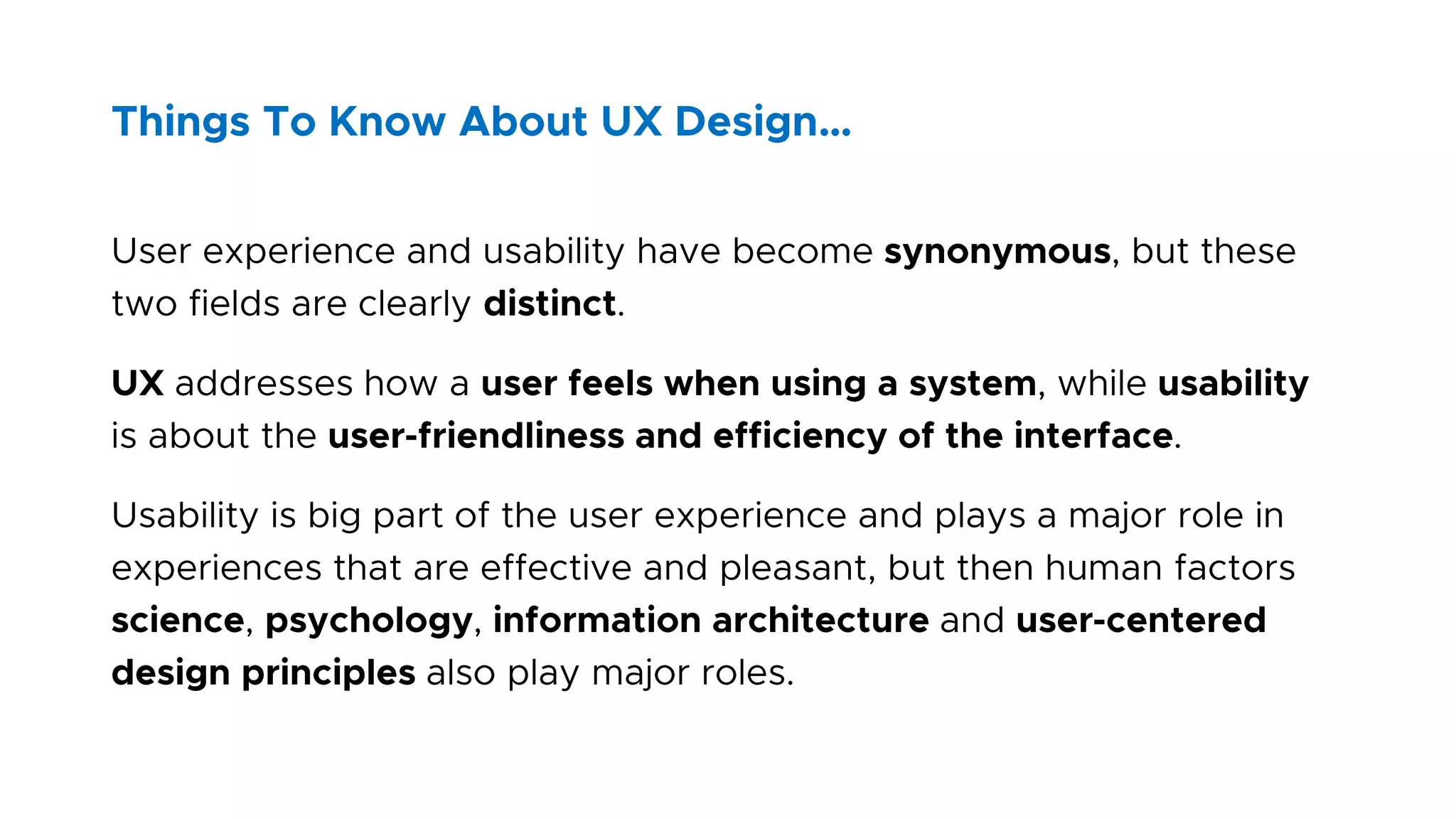 Things To Know About UX Design...

User experience and usability have become synonymous, but these two fields are clearly distinct.

UX addresses how a user feels when using a system, while usability is about the user-friendliness and efficiency of the interface.

Usability is big part of the user experience and plays a major role in experiences that are effective and pleasant, but then human factors science, psychology, information architecture and user-centered design principles also play major roles.